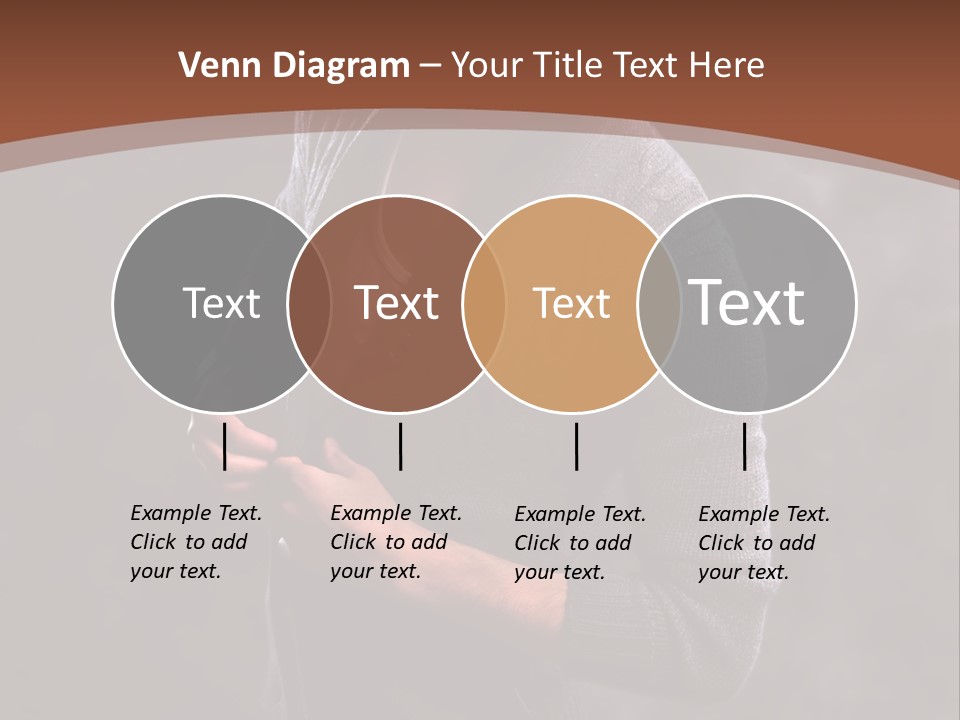 Venn Diagram – Your Title Text Here

Text

Text

Text

Text

Example Text. Click to add your text.

Example Text. Click to add your text.

Example Text. Click to add your text.

Example Text. Click to add your text.